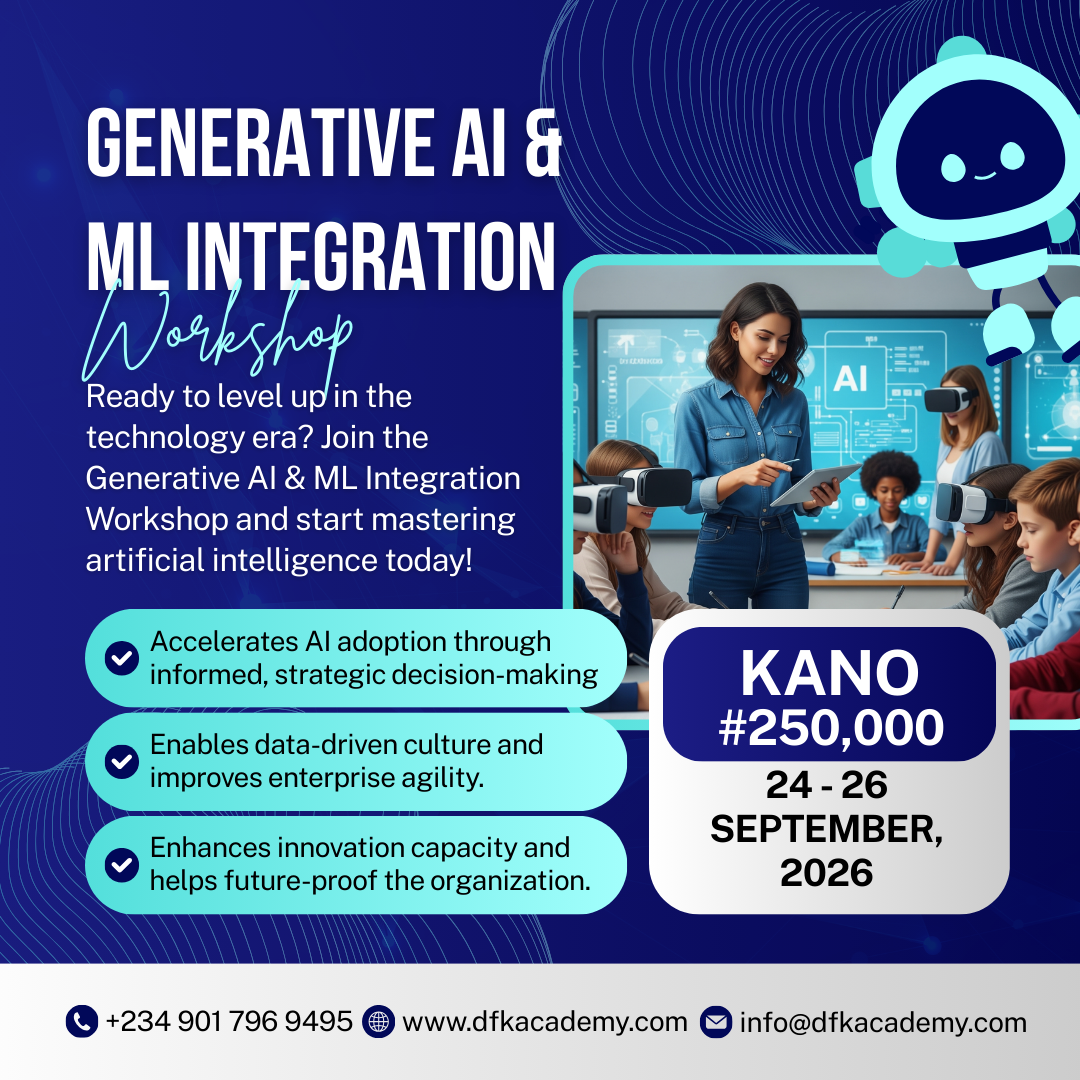 GENERATIVE AI & ML INTEGRATION

Workshop

Ready to level up in the technology era? Join the Generative AI & ML Integration Workshop and start mastering artificial intelligence today!

AI

Accelerates AI adoption through informed, strategic decision-making

Enables data-driven culture and improves enterprise agility.

Enhances innovation capacity and helps future-proof the organization.

KANO
#250,000

24 - 26
SEPTEMBER,
2026

+234 901 796 9495 www.dfkacademy.com info@dfkacademy.com